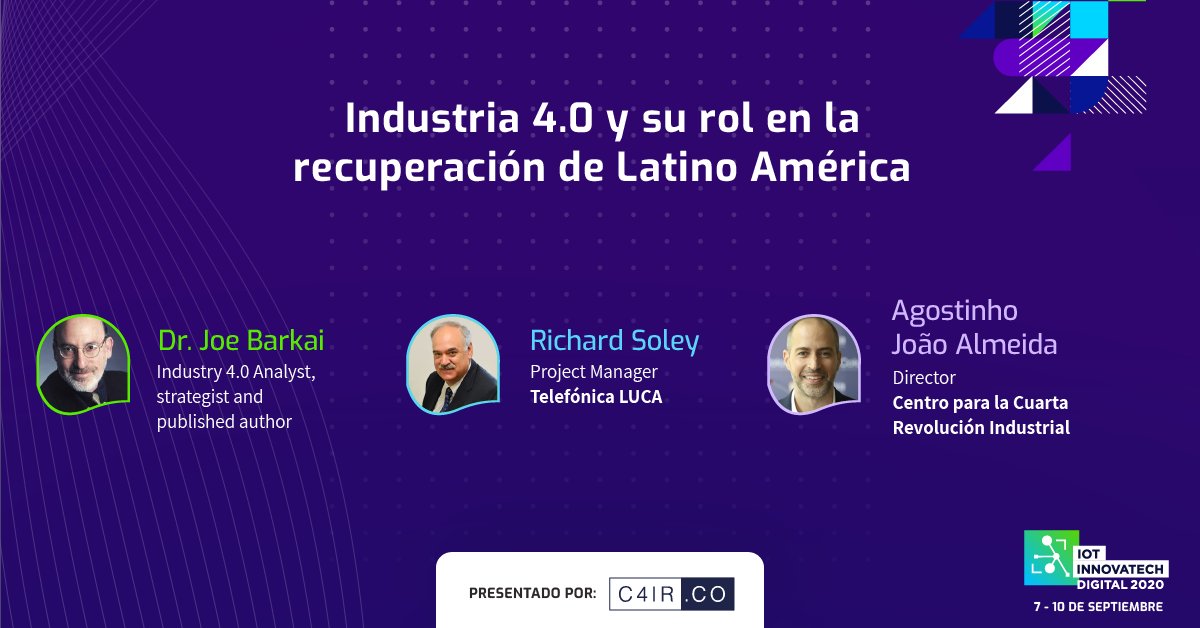 Industria 4.0 y su rol en la recuperación de Latino América

Dr. Joe Barkai
Industry 4.0 Analyst, strategist and published author

Richard Soley
Project Manager
Telefónica LUCA

Agostinho João Almeida
Director
Centro para la Cuarta Revolución Industrial

PRESENTADO POR: C4IR.CO

IOT INNOVATECH DIGITAL 2020
7 - 10 DE SEPTIEMBRE